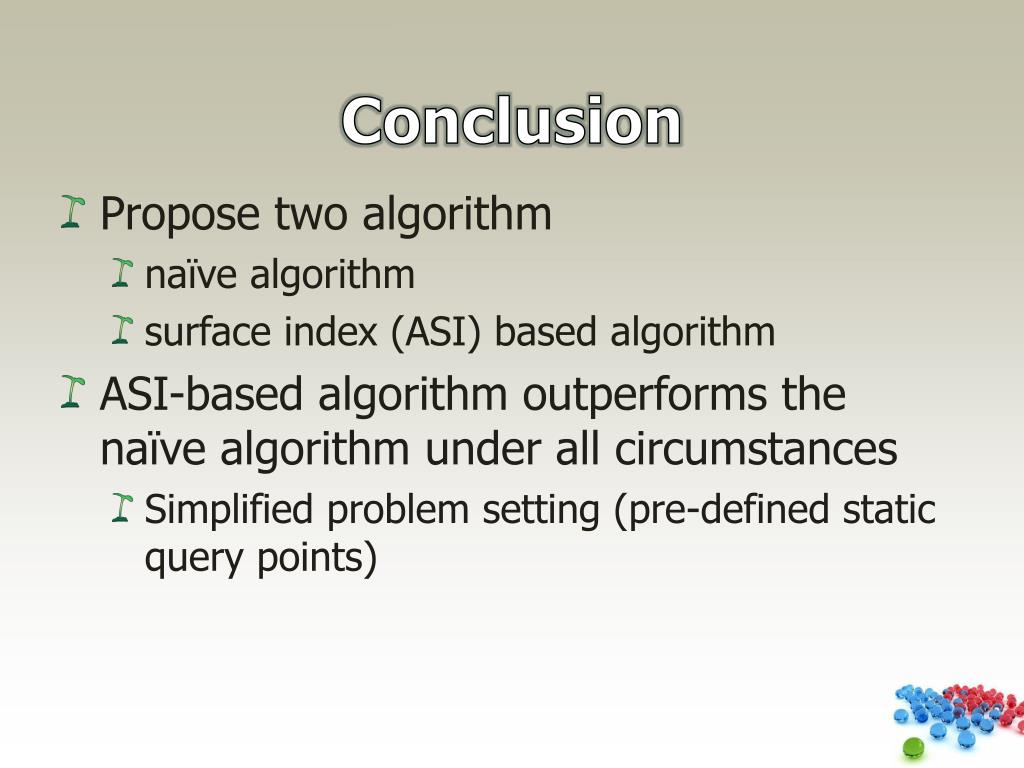 Conclusion

Propose two algorithm

naïve algorithm

surface index (ASI) based algorithm

ASI-based algorithm outperforms the naïve algorithm under all circumstances

Simplified problem setting (pre-defined static query points)